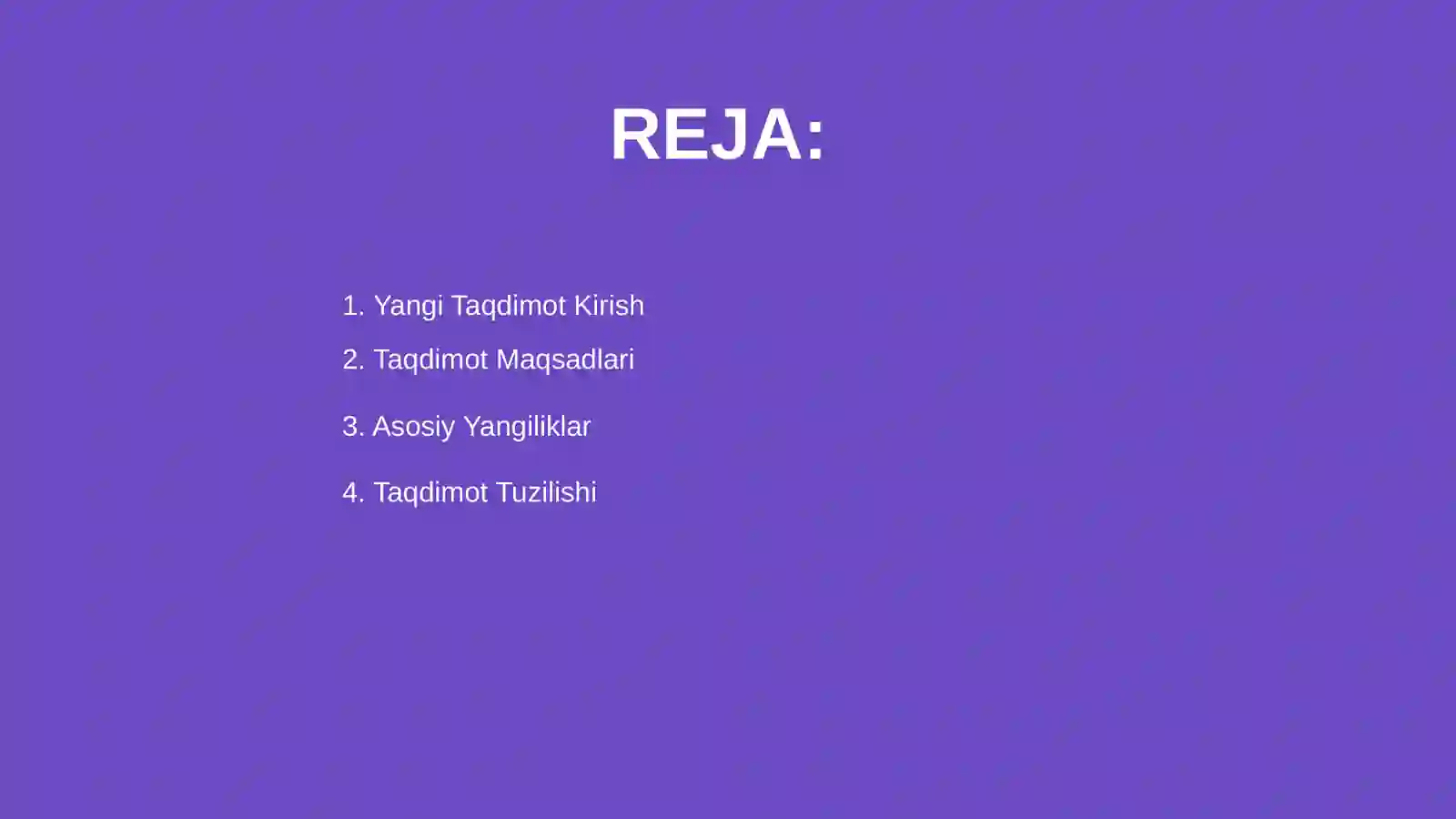 REJA:

1. Yangi Taqdimot Kirish
2. Taqdimot Maqsadlari
3. Asosiy Yangiliklar
4. Taqdimot Tuzilishi